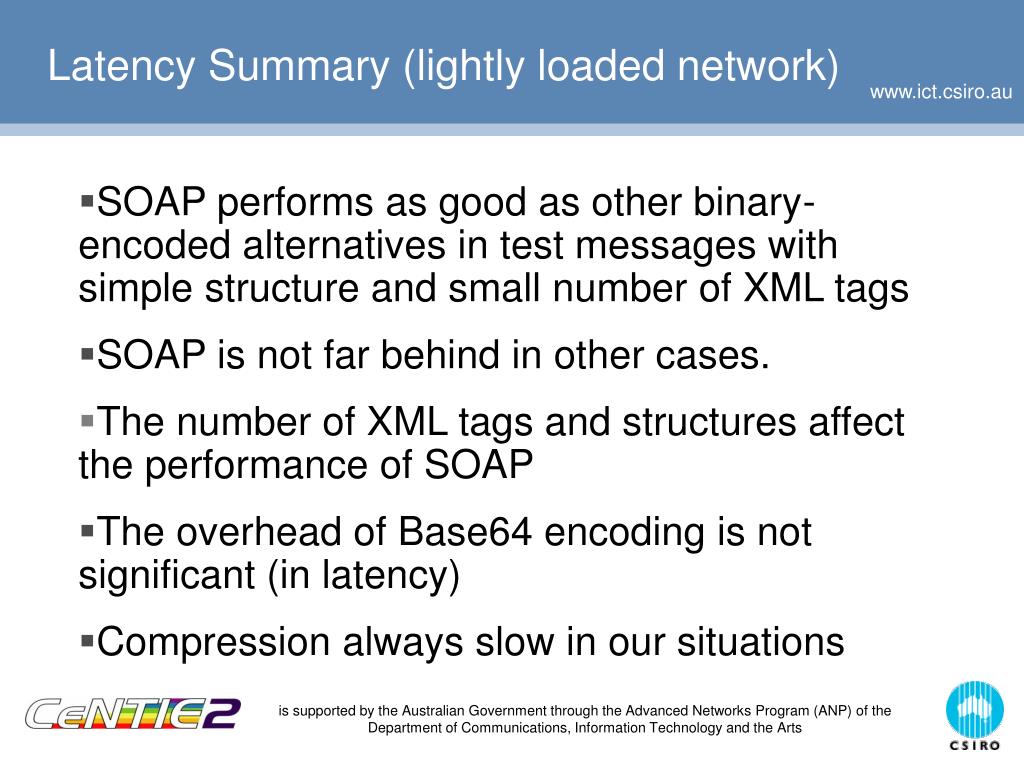 Latency Summary (lightly loaded network)

www.ict.csiro.au

▪SOAP performs as good as other binary-encoded alternatives in test messages with simple structure and small number of XML tags

▪SOAP is not far behind in other cases.

▪The number of XML tags and structures affect the performance of SOAP

▪The overhead of Base64 encoding is not significant (in latency)

▪Compression always slow in our situations

CeNTIE2

is supported by the Australian Government through the Advanced Networks Program (ANP) of the Department of Communications, Information Technology and the Arts

CSIRO